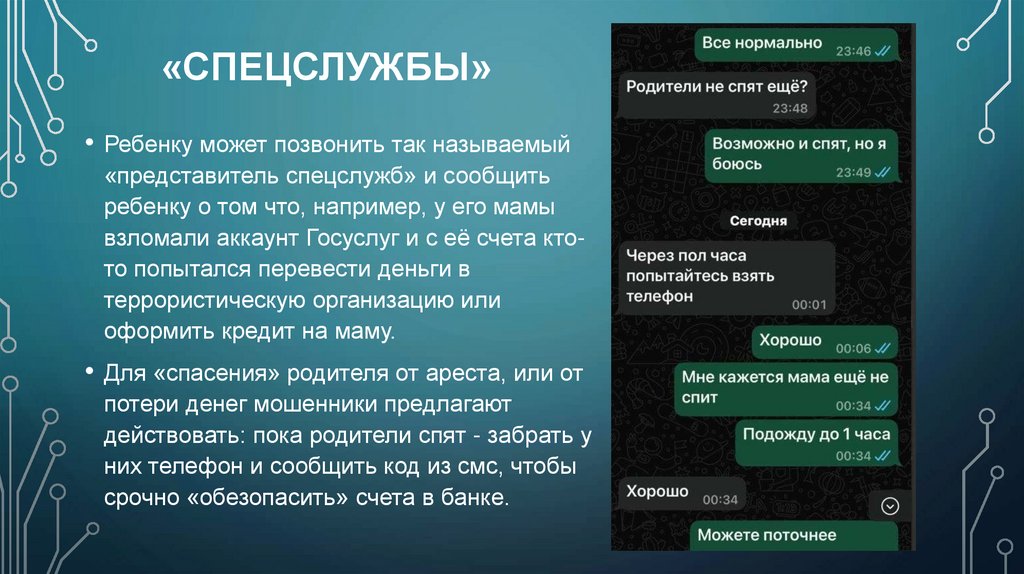 «СПЕЦСЛУЖБЫ»

• Ребенку может позвонить так называемый «представитель спецслужб» и сообщить ребенку о том что, например, у его мамы взломали аккаунт Госуслуг и с её счета кто-то попытался перевести деньги в террористическую организацию или оформить кредит на маму.

• Для «спасения» родителя от ареста, или от потери денег мошенники предлагают действовать: пока родители спят - забрать у них телефон и сообщить код из смс, чтобы срочно «обезопасить» счета в банке.

Все нормально 23:46

Родители не спят ещё? 23:48

Возможно и спят, но я боюсь 23:49

Сегодня

Через пол часа попытайтесь взять телефон 00:01

Хорошо 00:06

Мне кажется мама ещё не спит 00:34

Подожду до 1 часа 00:34

Хорошо 00:34

Можете поточнее